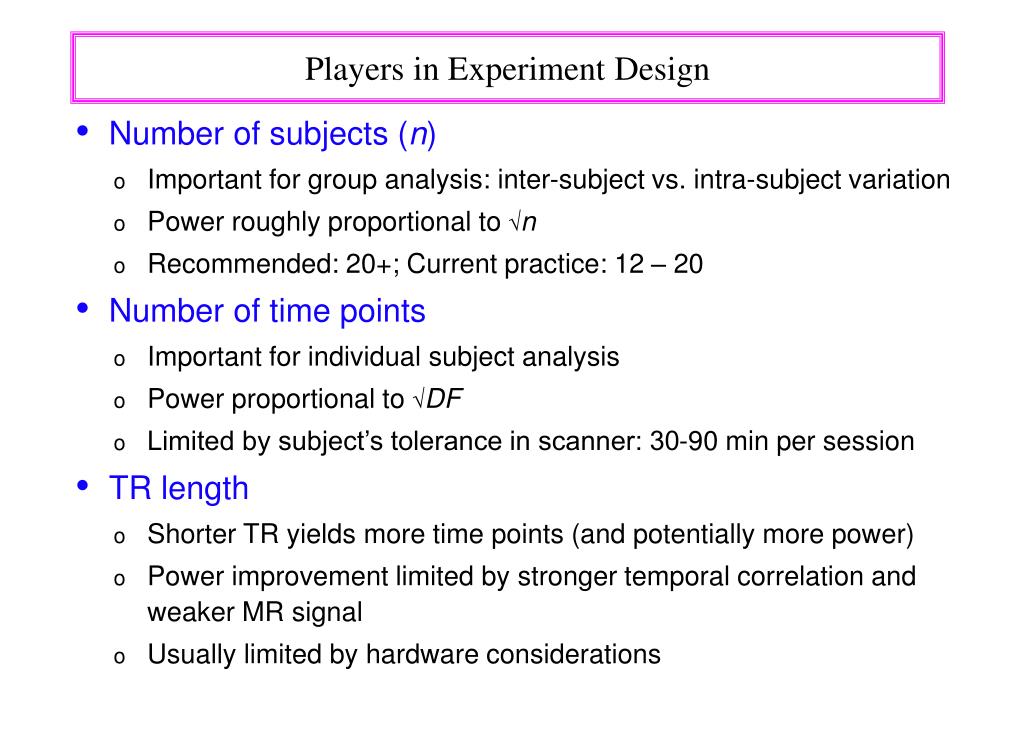 Players in Experiment Design

• Number of subjects ($n$)
  o Important for group analysis: inter-subject vs. intra-subject variation
  o Power roughly proportional to $\sqrt{n}$
  o Recommended: 20+; Current practice: 12 – 20
• Number of time points
  o Important for individual subject analysis
  o Power proportional to $\sqrt{DF}$
  o Limited by subject's tolerance in scanner: 30-90 min per session
• TR length
  o Shorter TR yields more time points (and potentially more power)
  o Power improvement limited by stronger temporal correlation and weaker MR signal
  o Usually limited by hardware considerations